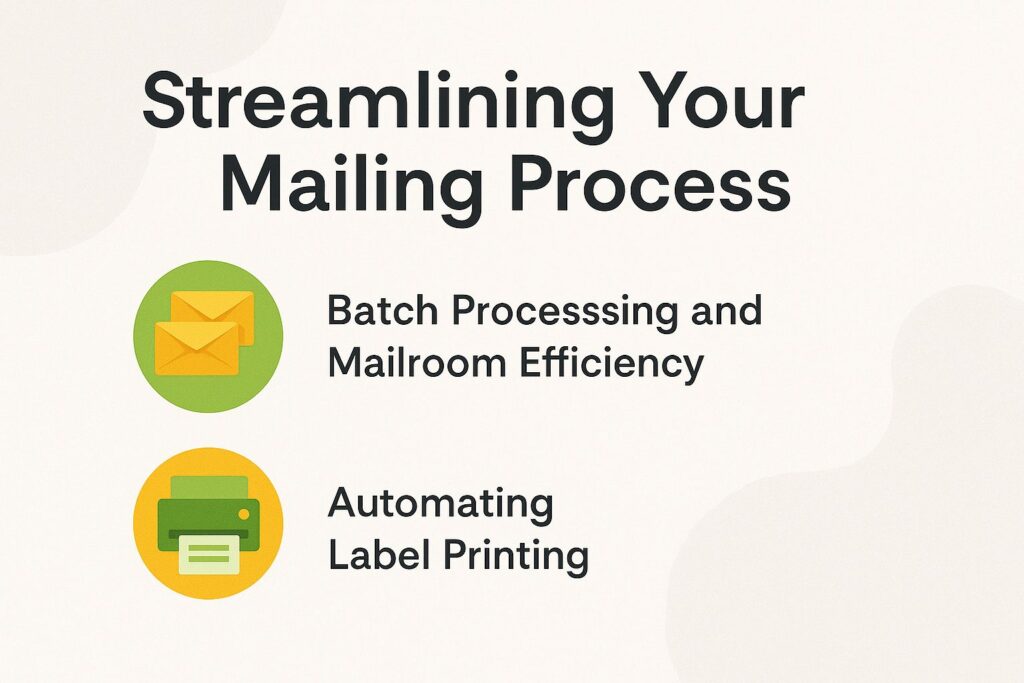 Streamlining Your Mailing Process

Batch Processsing and Mailroom Efficiency

Automating Label Printing